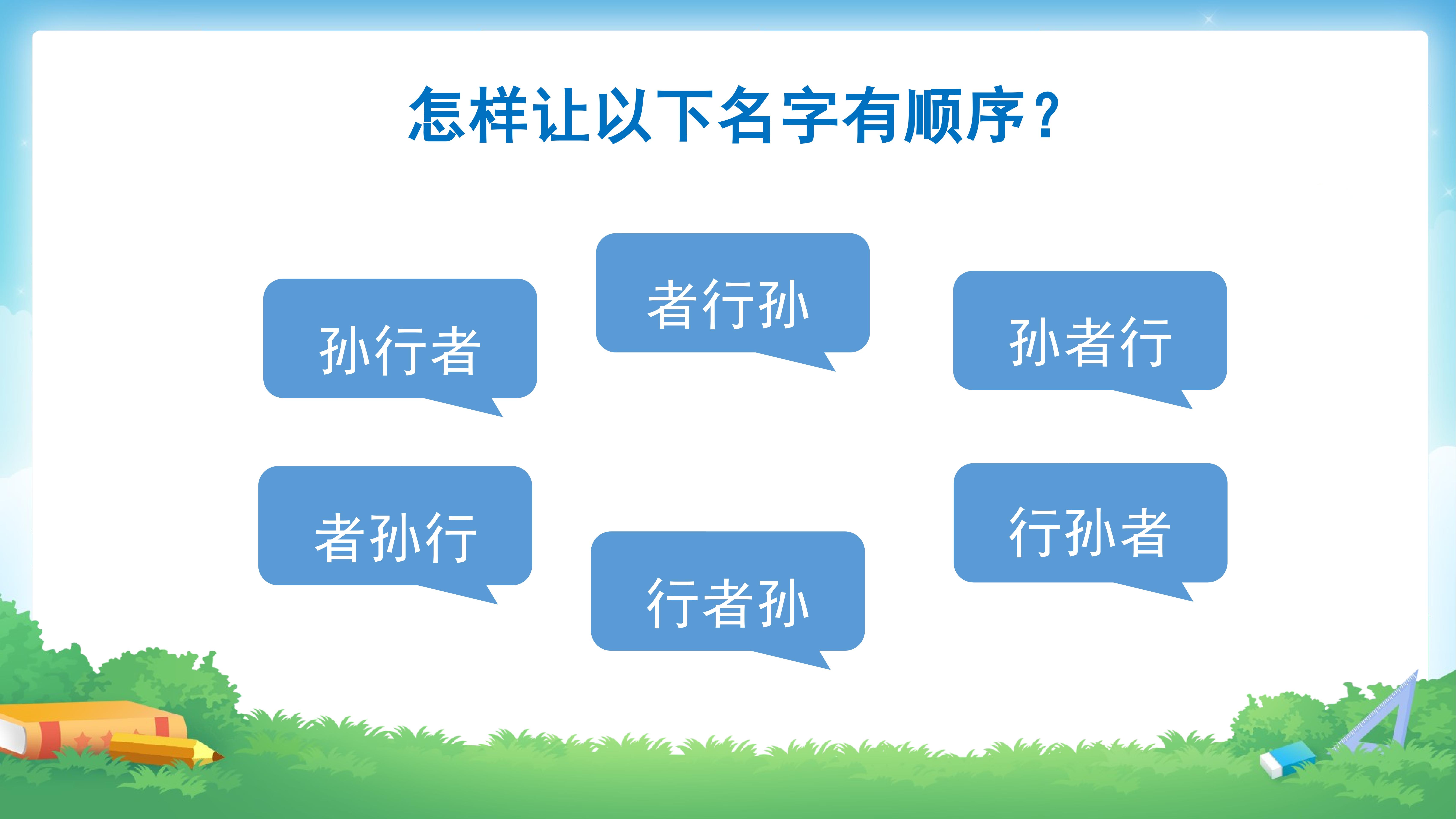 怎样让以下名字有顺序？

孙行者

者行孙

孙者行

者孙行

行者孙

行孙者